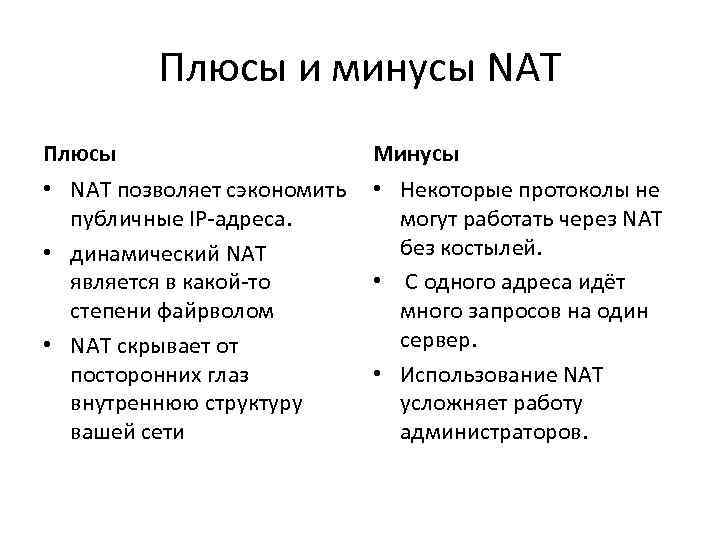 Плюсы и минусы NAT

Плюсы

• NAT позволяет сэкономить публичные IP-адреса.

• динамический NAT является в какой-то степени файрволом

• NAT скрывает от посторонних глаз внутреннюю структуру вашей сети

Минусы

• Некоторые протоколы не могут работать через NAT без костылей.

• С одного адреса идёт много запросов на один сервер.

• Использование NAT усложняет работу администраторов.